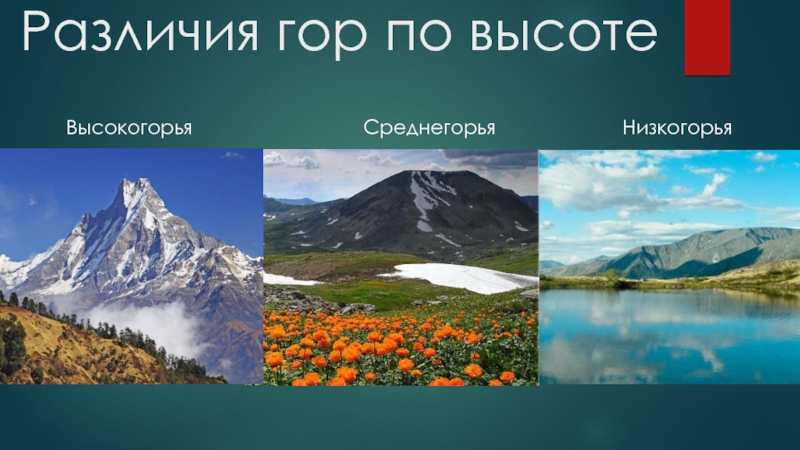 Различия гор по высоте

Высокогорья

Среднегорья

Низкогорья